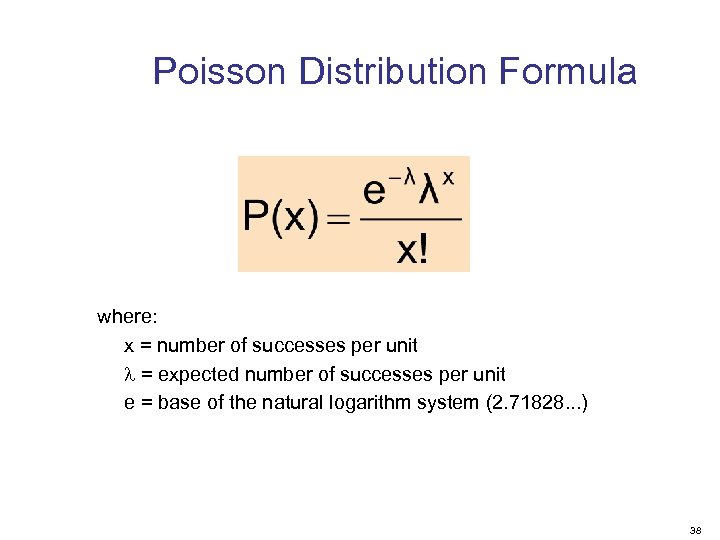 Poisson Distribution Formula

$P(x) = \frac{e^{-\lambda}\lambda^{x}}{x!}$

where:

x = number of successes per unit

$\lambda$ = expected number of successes per unit

e = base of the natural logarithm system (2.71828...)

38